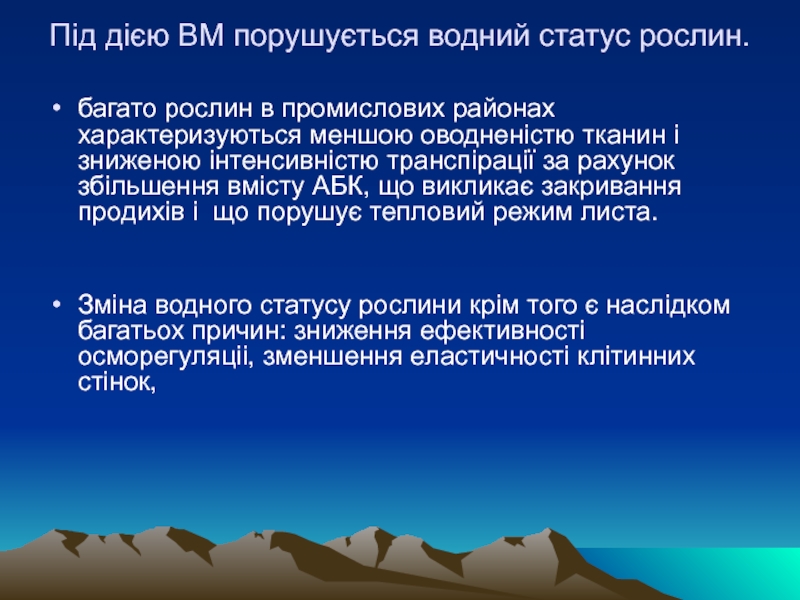 Під дією ВМ порушується водний статус рослин.

• багато рослин в промислових районах характеризуються меншою оводненістю тканин і зниженою інтенсивністю транспірації за рахунок збільшення вмісту АБК, що викликає закривання продихів і що порушує тепловий режим листа.

• Зміна водного статусу рослини крім того є наслідком багатьох причин: зниження ефективності осморегуляції, зменшення еластичності клітинних стінок,